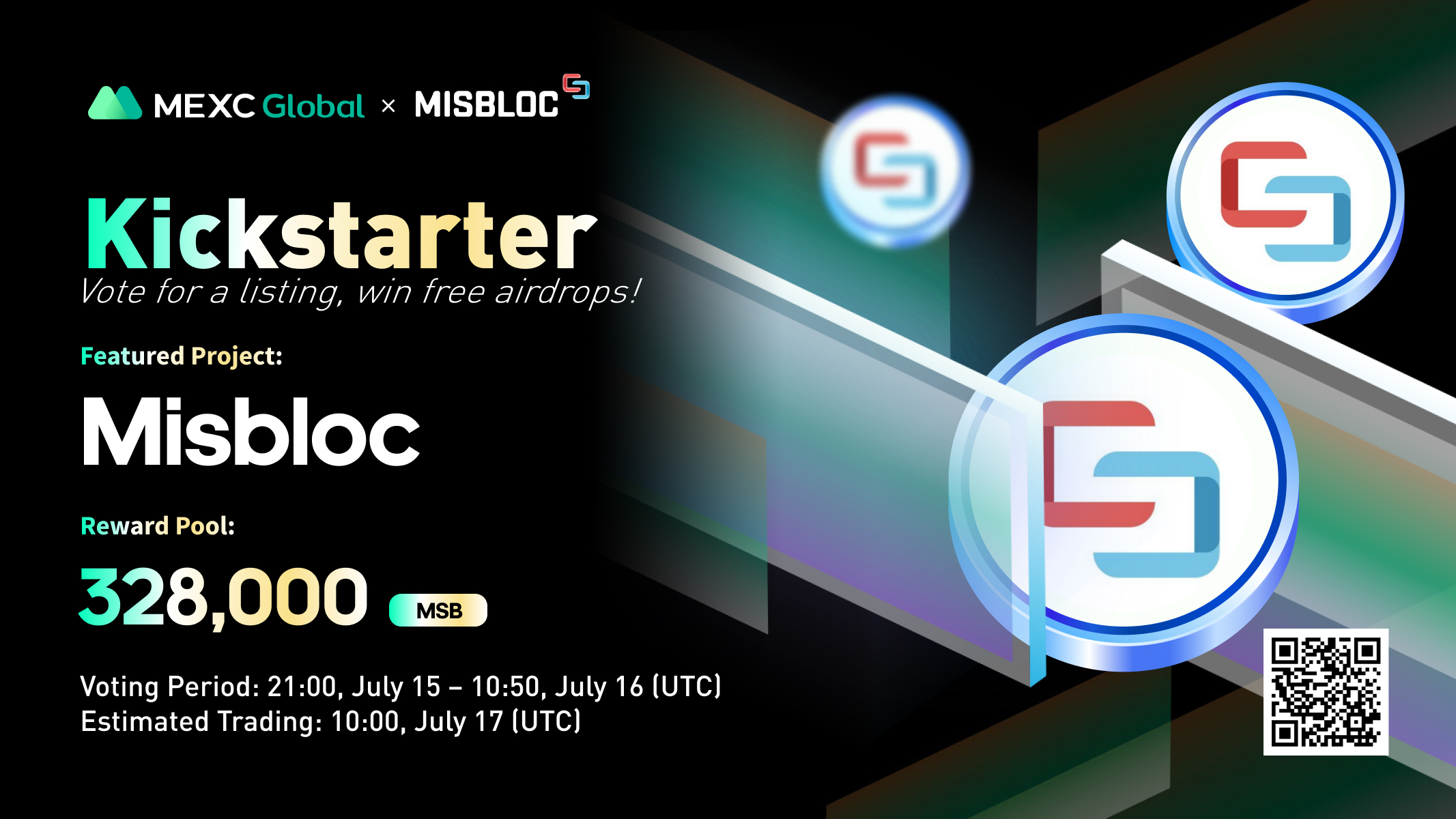 MEXC Global × MISBLOC

Kickstarter
Vote for a listing, win free airdrops!

Featured Project:

Misbloc

Reward Pool:

328,000 MSB

Voting Period: 21:00, July 15 – 10:50, July 16 (UTC)
Estimated Trading: 10:00, July 17 (UTC)